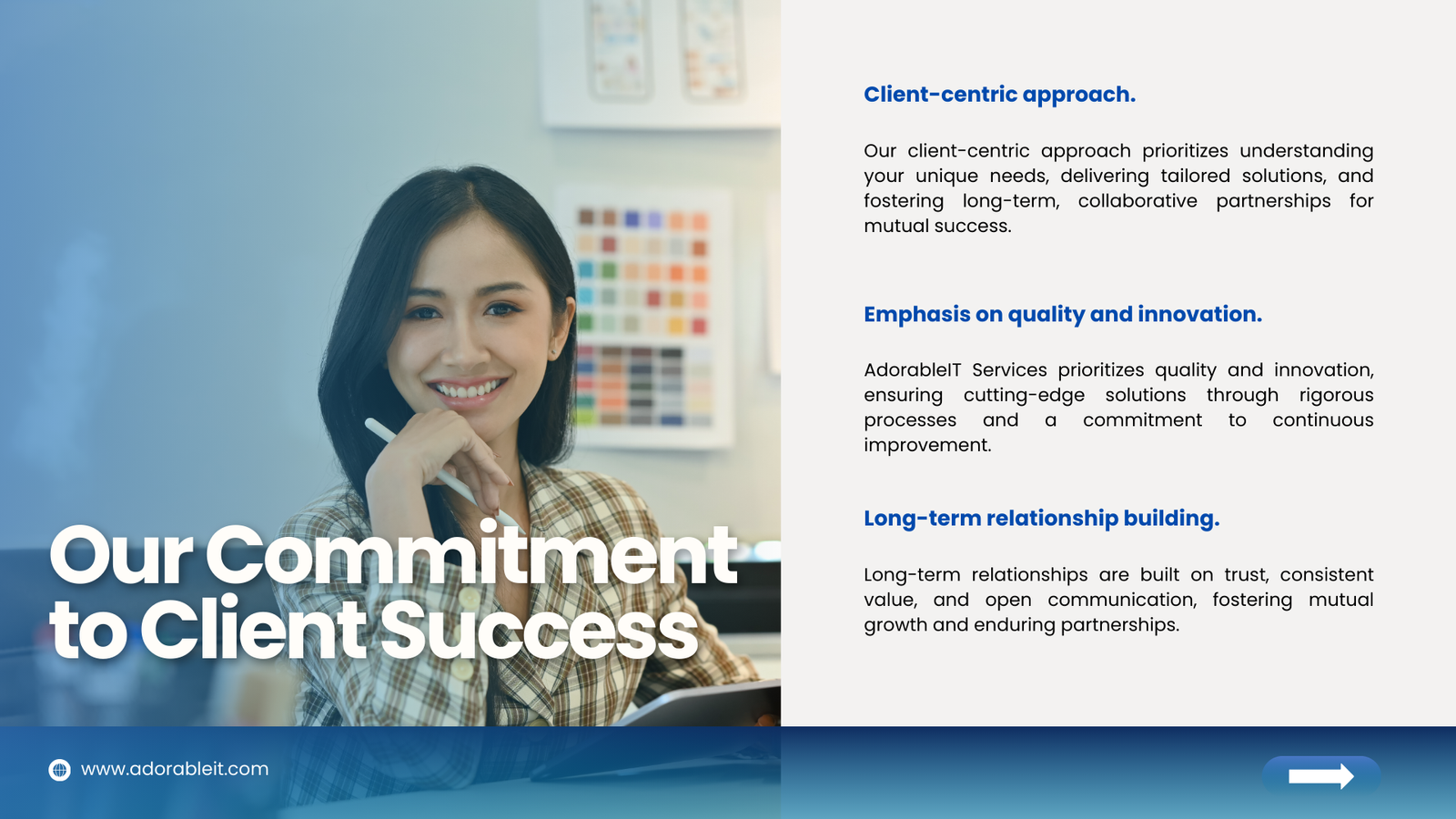 Our Commitment to Client Success

Client-centric approach.

Our client-centric approach prioritizes understanding your unique needs, delivering tailored solutions, and fostering long-term, collaborative partnerships for mutual success.

Emphasis on quality and innovation.

AdorableIT Services prioritizes quality and innovation, ensuring cutting-edge solutions through rigorous processes and a commitment to continuous improvement.

Long-term relationship building.

Long-term relationships are built on trust, consistent value, and open communication, fostering mutual growth and enduring partnerships.

www.adorableit.com